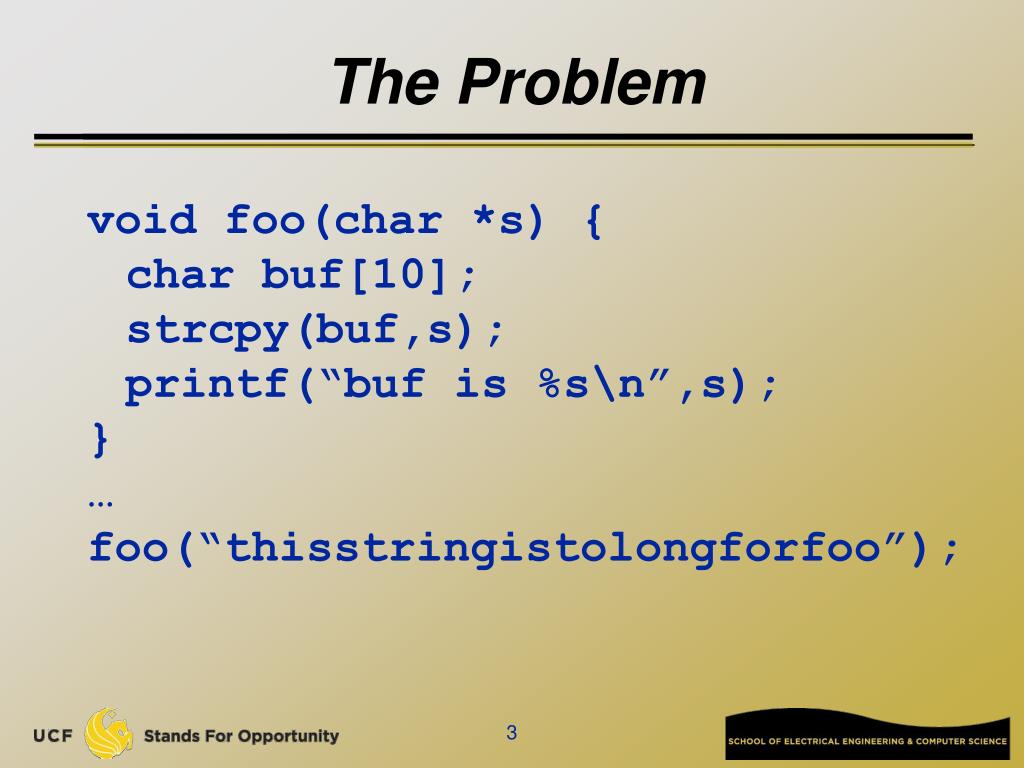 The Problem

void foo(char *s) {
 char buf[10];
 strcpy(buf,s);
 printf(“buf is %s\n”,s);
}
…
foo(“thisstringistolongforfoo”);

UCF Stands For Opportunity

3

SCHOOL OF ELECTRICAL ENGINEERING & COMPUTER SCIENCE